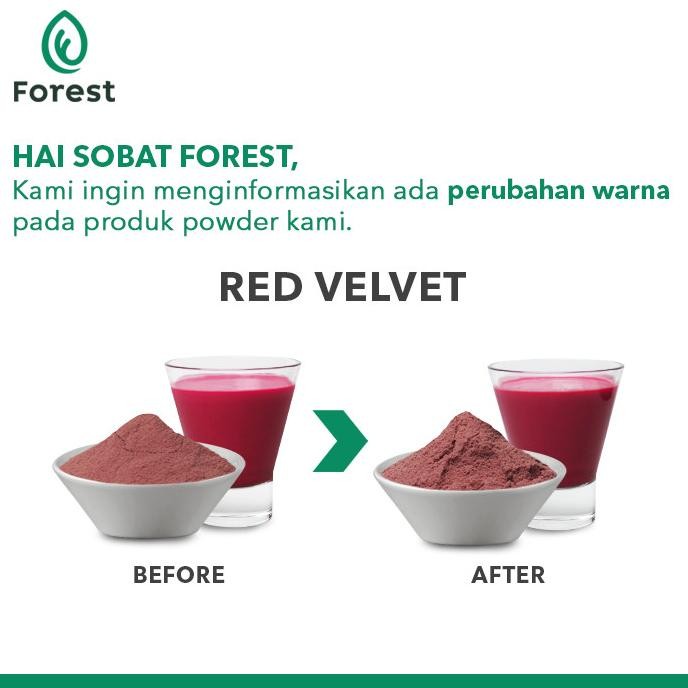 Forest

HAI SOBAT FOREST,
Kami ingin menginformasikan ada perubahan warna pada produk powder kami.

RED VELVET

BEFORE

AFTER